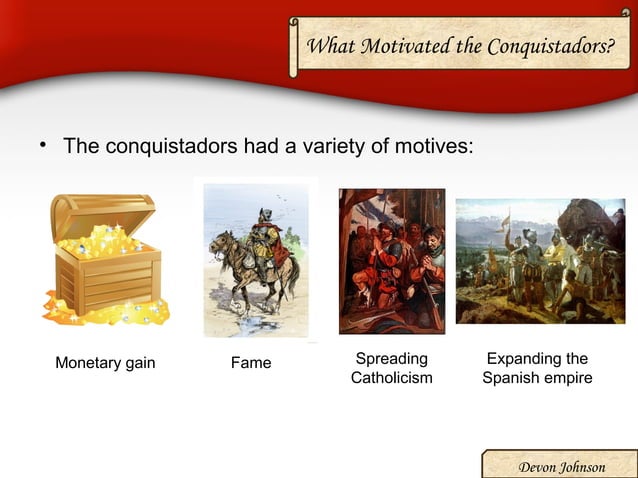 What Motivated the Conquistadors?

• The conquistadors had a variety of motives:

Monetary gain

Fame

Spreading Catholicism

Expanding the Spanish empire

Devon Johnson